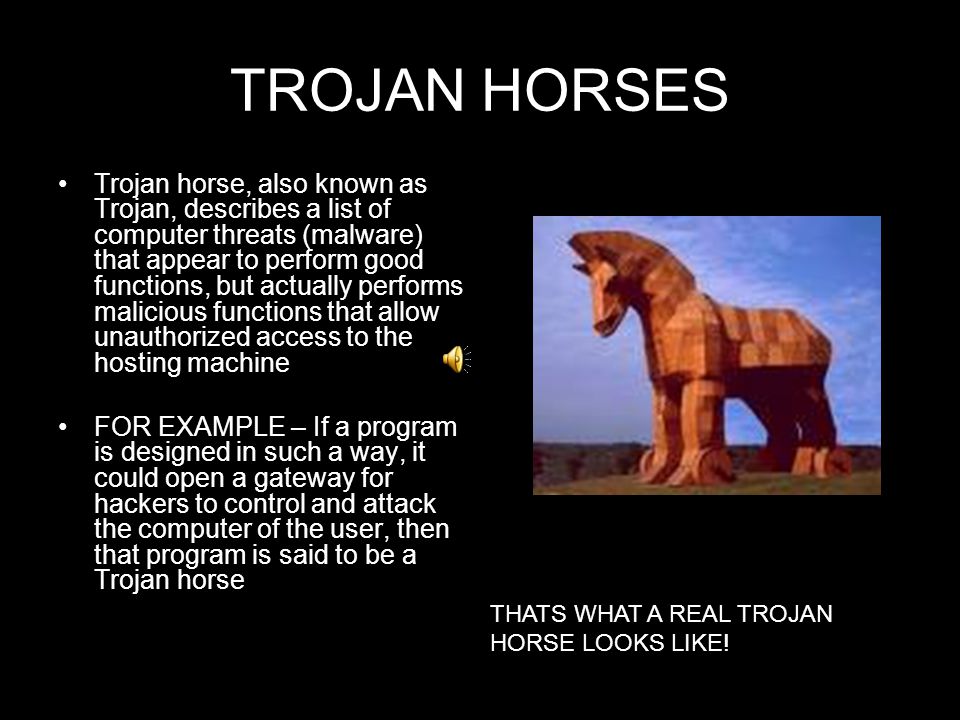 TROJAN HORSES

• Trojan horse, also known as Trojan, describes a list of computer threats (malware) that appear to perform good functions, but actually performs malicious functions that allow unauthorized access to the hosting machine

• FOR EXAMPLE – If a program is designed in such a way, it could open a gateway for hackers to control and attack the computer of the user, then that program is said to be a Trojan horse

THATS WHAT A REAL TROJAN HORSE LOOKS LIKE!